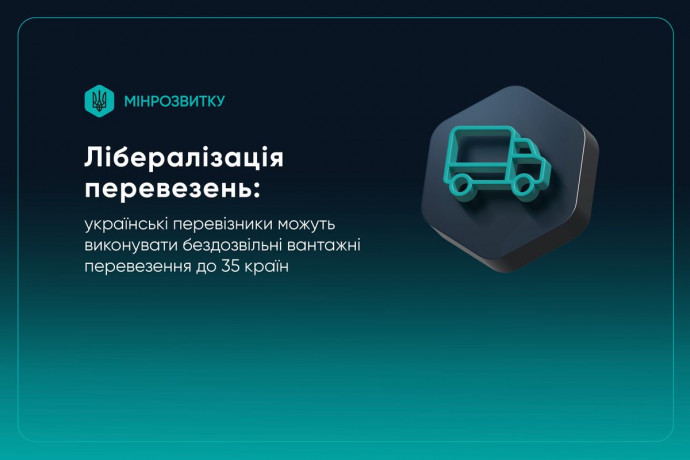 МІНРОЗВИТКУ

Лібералізація перевезень:

українські перевізники можуть виконувати бездозвільні вантажні перевезення до 35 країн